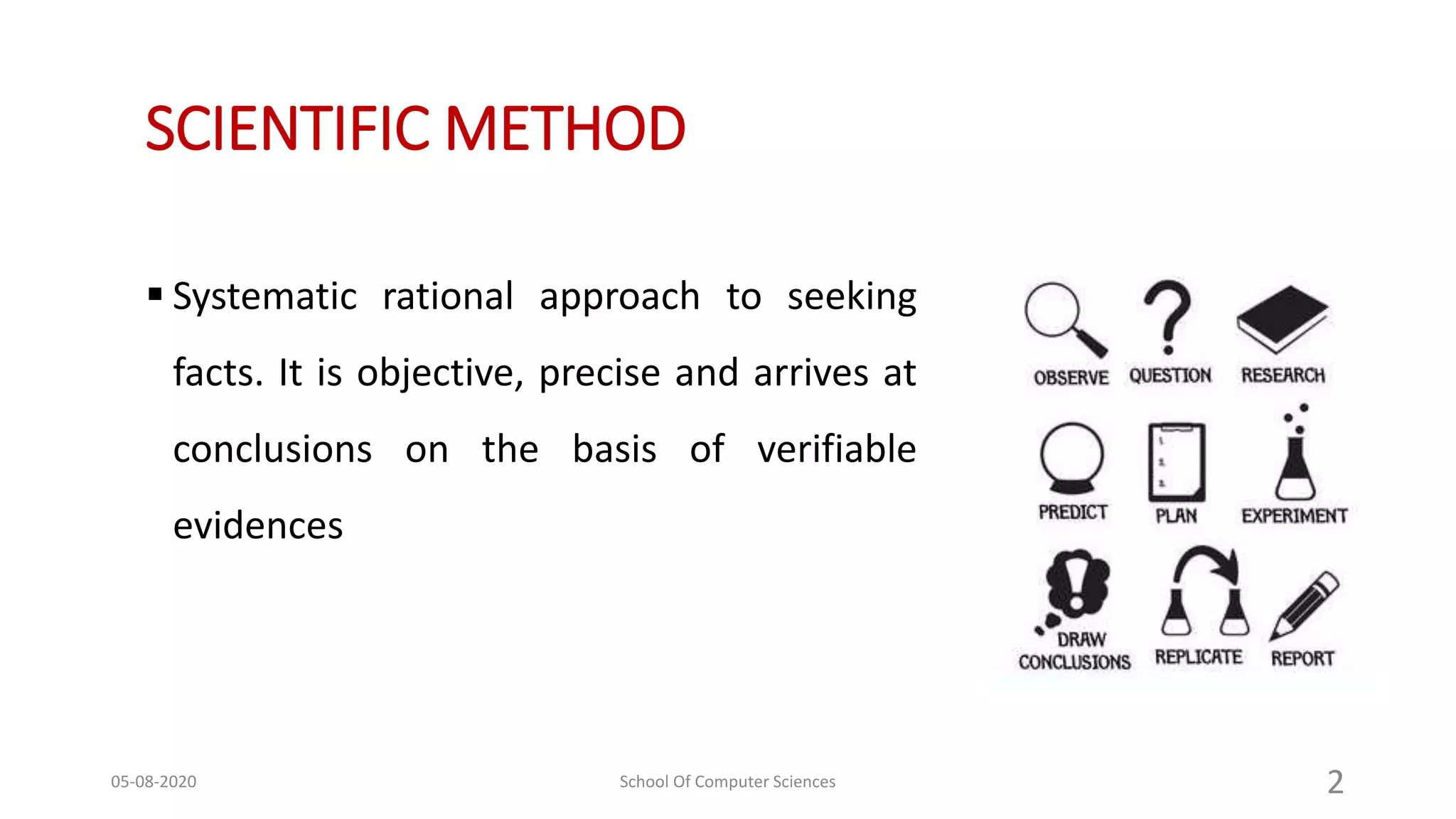 SCIENTIFIC METHOD

▪ Systematic rational approach to seeking facts. It is objective, precise and arrives at conclusions on the basis of verifiable evidences

OBSERVE QUESTION RESEARCH

PREDICT PLAN EXPERIMENT

DRAW CONCLUSIONS REPLICATE REPORT

05-08-2020 School Of Computer Sciences 2